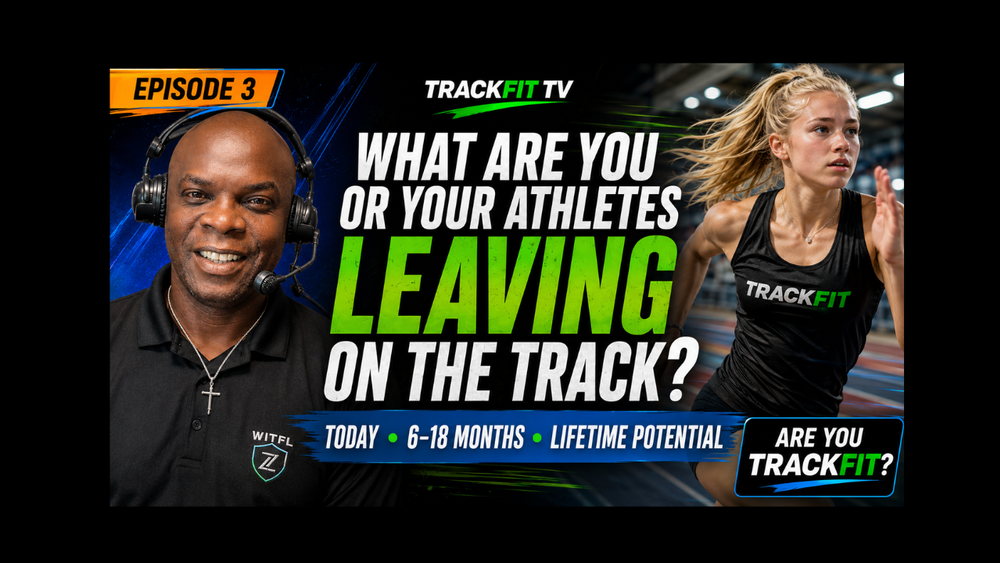 EPISODE 3

TRACKFIT TV

WHAT ARE YOU OR YOUR ATHLETES LEAVING ON THE TRACK?

TODAY • 6-18 MONTHS • LIFETIME POTENTIAL

WITFL

TRACKFIT

ARE YOU TRACKFIT?